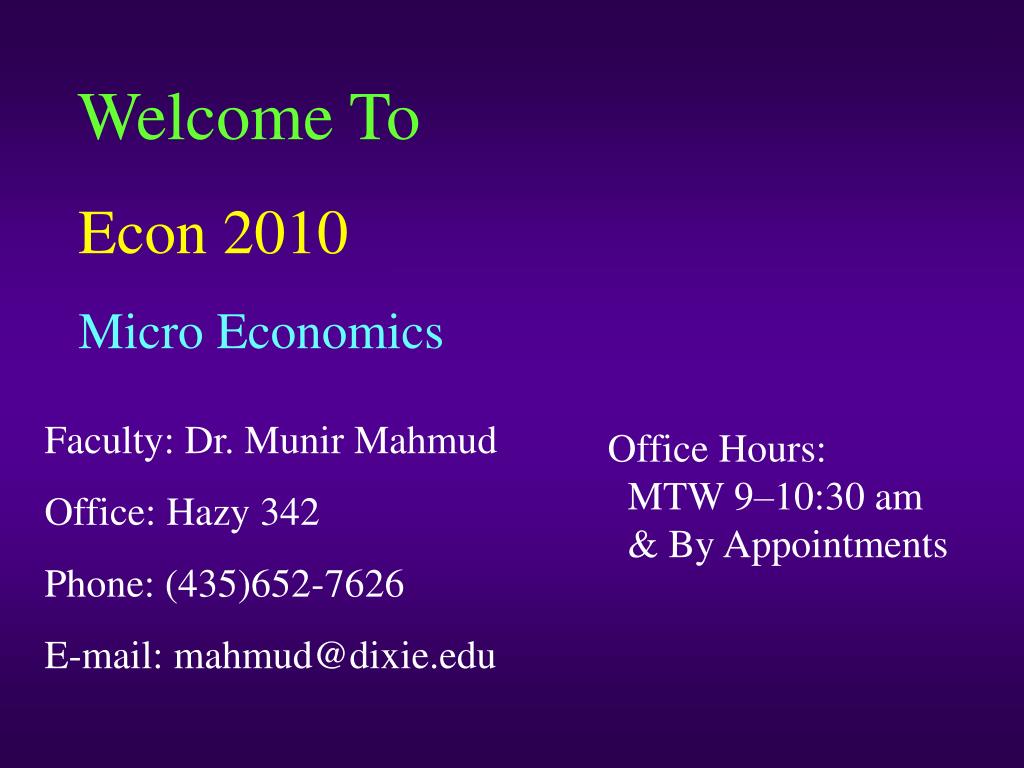 Welcome To

Econ 2010

Micro Economics

Faculty: Dr. Munir Mahmud

Office: Hazy 342

Phone: (435)652-7626

E-mail: mahmud@dixie.edu

Office Hours:
MTW 9–10:30 am
& By Appointments